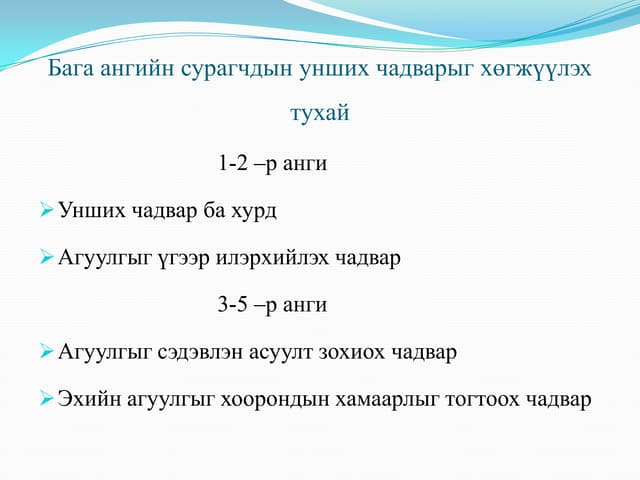 Бага ангийн сурагчдын унших чадварыг хөгжүүлэх тухай

1-2 –р анги

➢ Унших чадвар ба хурд

➢ Агуулгыг үгээр илэрхийлэх чадвар

3-5 –р анги

➢ Агуулгыг сэдэвлэн асуулт зохиох чадвар

➢ Эхийн агуулгыг хоорондын хамаарлыг тогтоох чадвар